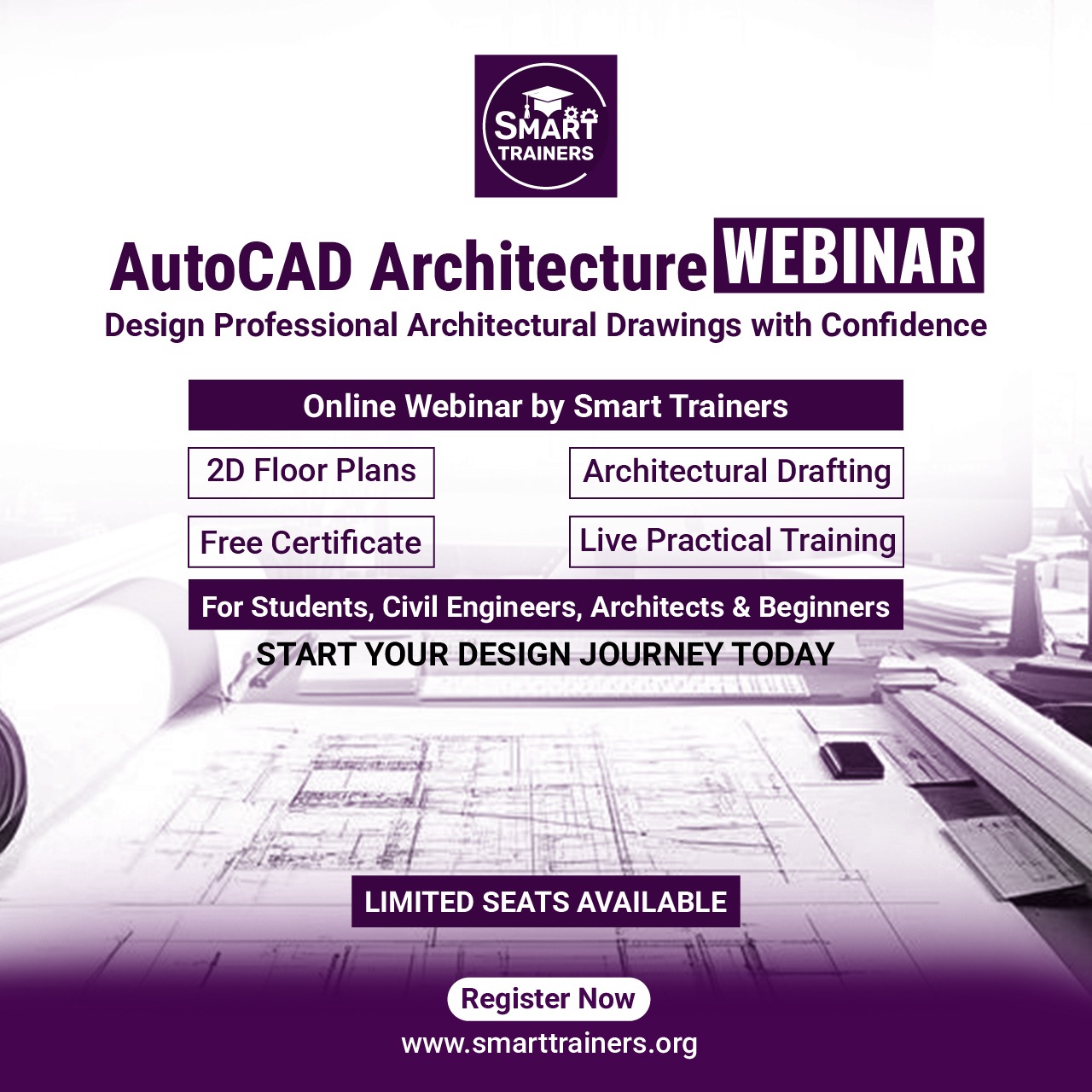 SMART TRAINERS

AutoCAD Architecture WEBINAR

Design Professional Architectural Drawings with Confidence

Online Webinar by Smart Trainers

2D Floor Plans

Architectural Drafting

Free Certificate

Live Practical Training

For Students, Civil Engineers, Architects & Beginners

START YOUR DESIGN JOURNEY TODAY

LIMITED SEATS AVAILABLE

Register Now

www.smarttrainers.org